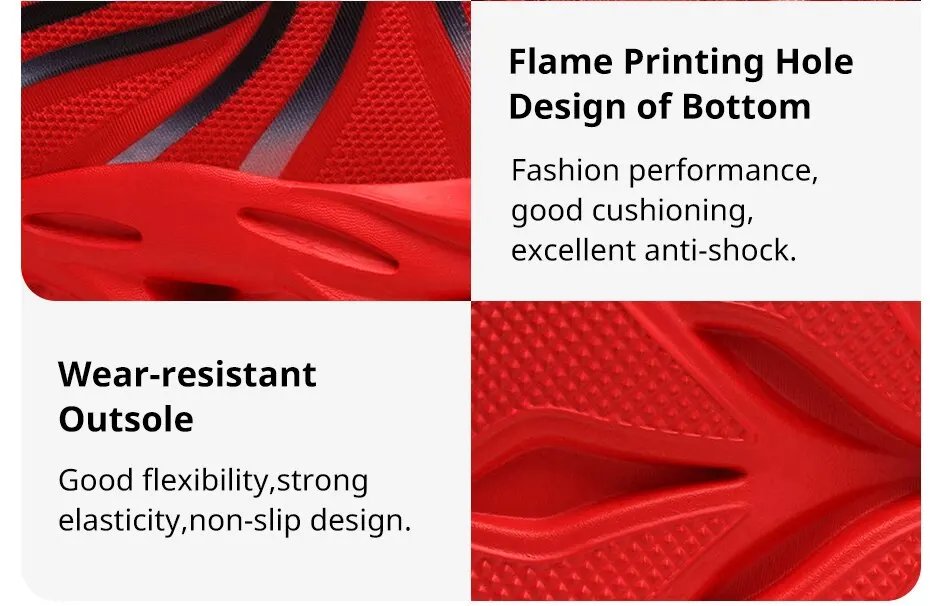 Flame Printing Hole Design of Bottom

Fashion performance, good cushioning, excellent anti-shock.

Wear-resistant Outsole

Good flexibility,strong elasticity,non-slip design.